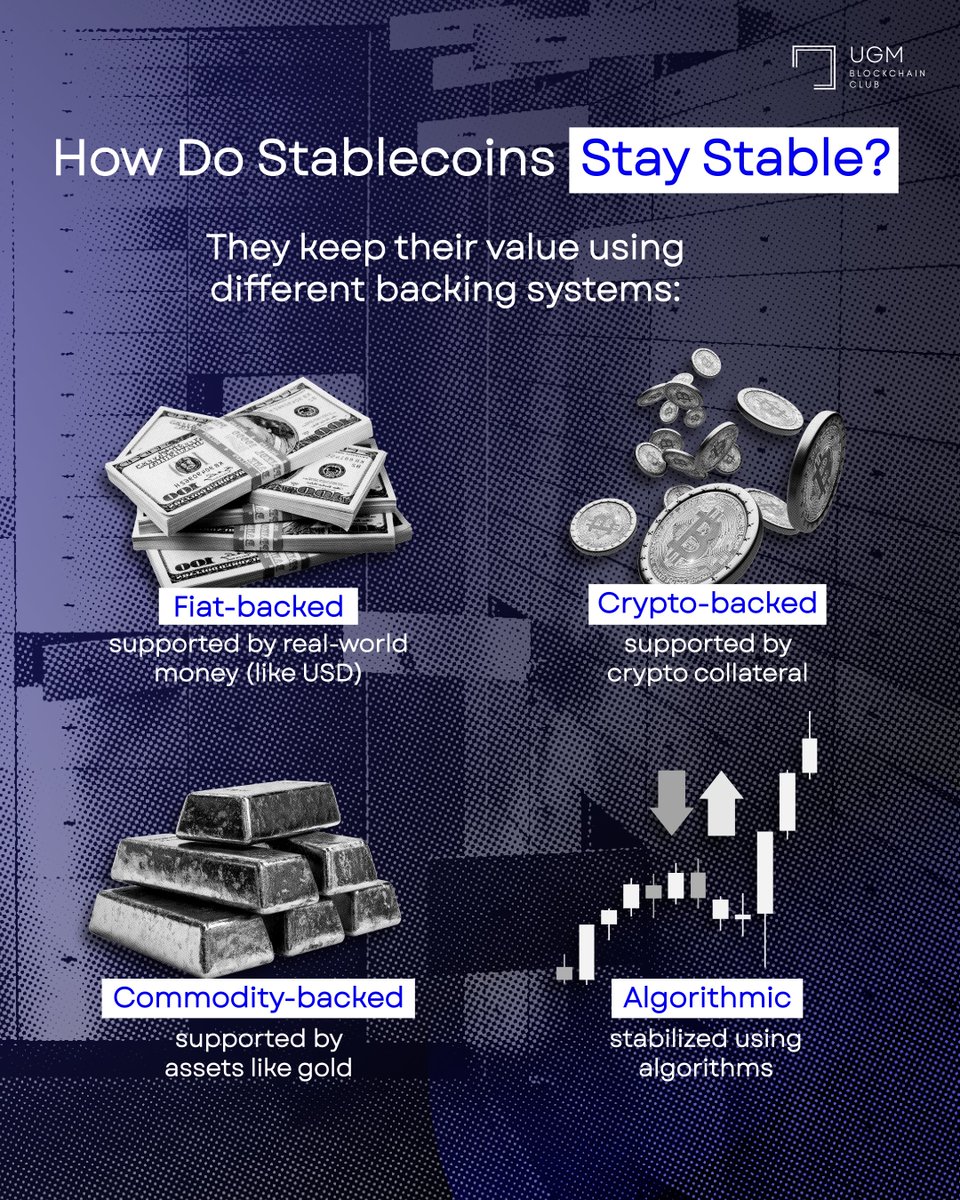 UGM BLOCKCHAIN CLUB

How Do Stablecoins Stay Stable?

They keep their value using different backing systems:

Fiat-backed
supported by real-world money (like USD)

Crypto-backed
supported by crypto collateral

Commodity-backed
supported by assets like gold

Algorithmic
stabilized using algorithms